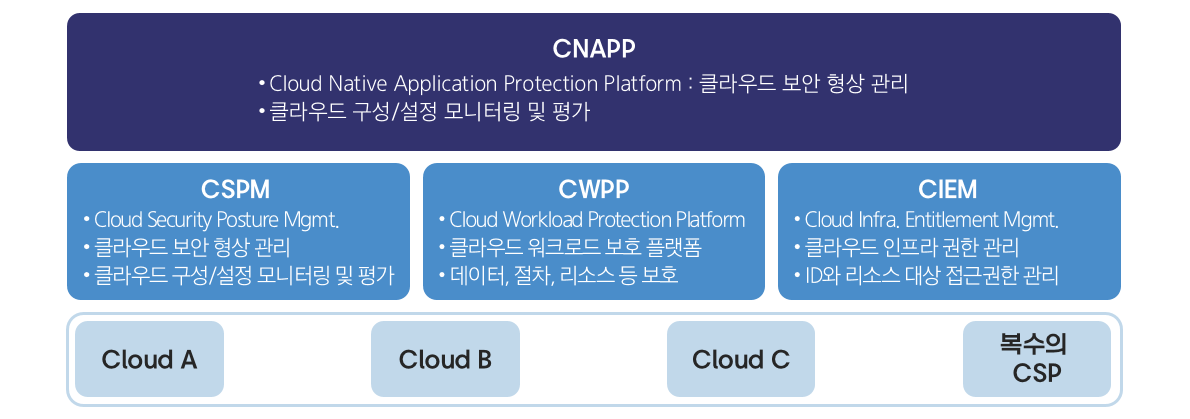 CNAPP

• Cloud Native Application Protection Platform : 클라우드 보안 형상 관리
• 클라우드 구성/설정 모니터링 및 평가

CSPM

• Cloud Security Posture Mgmt.
• 클라우드 보안 형상 관리
• 클라우드 구성/설정 모니터링 및 평가

CWPP

• Cloud Workload Protection Platform
• 클라우드 워크로드 보호 플랫폼
• 데이터, 절차, 리소스 등 보호

CIEM

• Cloud Infra. Entitlement Mgmt.
• 클라우드 인프라 권한 관리
• ID와 리소스 대상 접근권한 관리

Cloud A

Cloud B

Cloud C

복수의 CSP